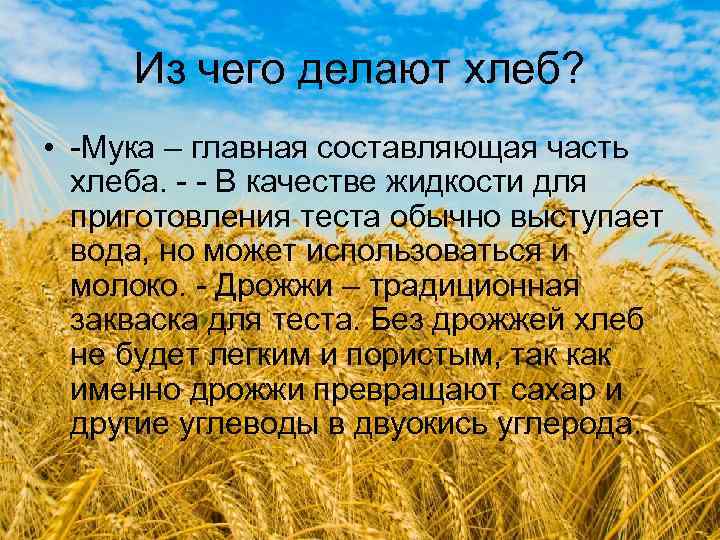 Из чего делают хлеб?

• -Мука – главная составляющая часть хлеба. - - В качестве жидкости для приготовления теста обычно выступает вода, но может использоваться и молоко. - Дрожжи – традиционная закваска для теста. Без дрожжей хлеб не будет легким и пористым, так как именно дрожжи превращают сахар и другие углеводы в двуокись углерода.